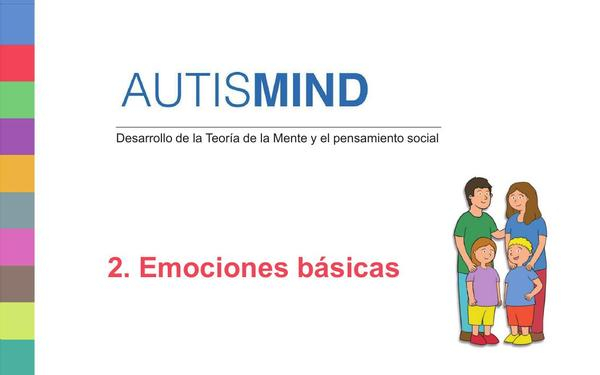 AUTISMIND

Desarrollo de la Teoría de la Mente y el pensamiento social

2. Emociones básicas